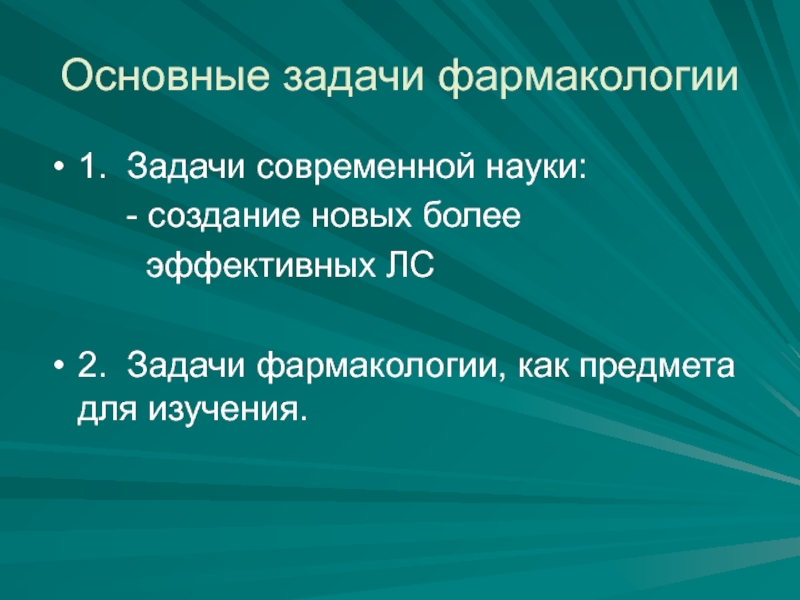 Основные задачи фармакологии

• 1. Задачи современной науки:
- создание новых более эффективных ЛС

• 2. Задачи фармакологии, как предмета для изучения.